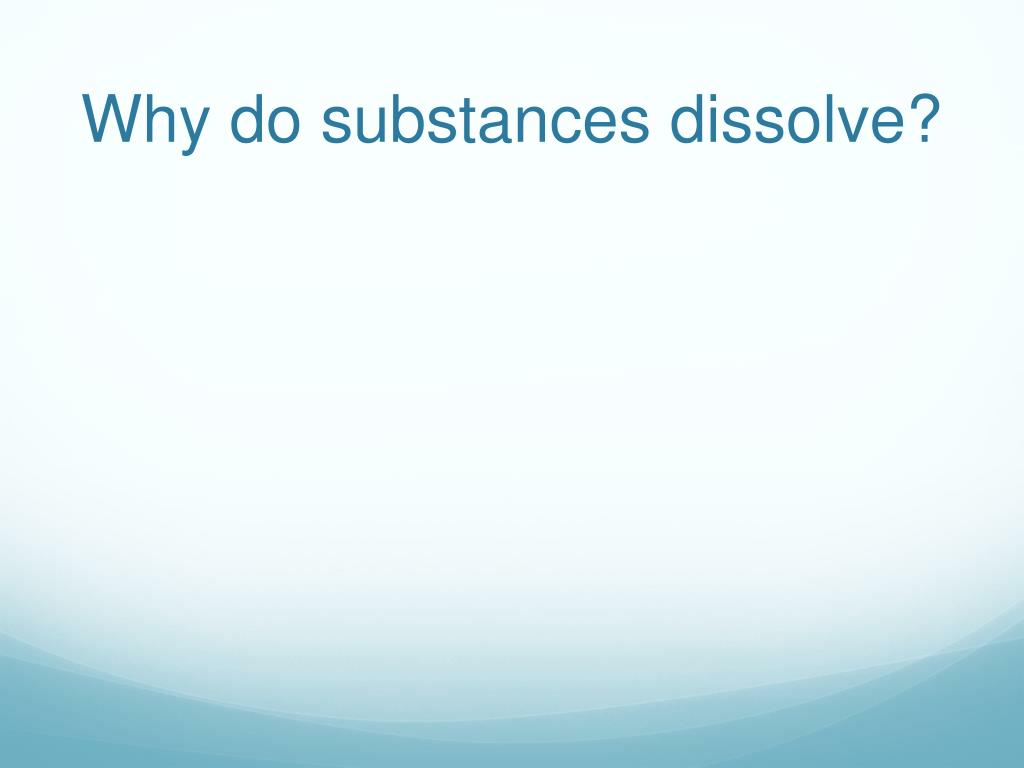 Why do substances dissolve?